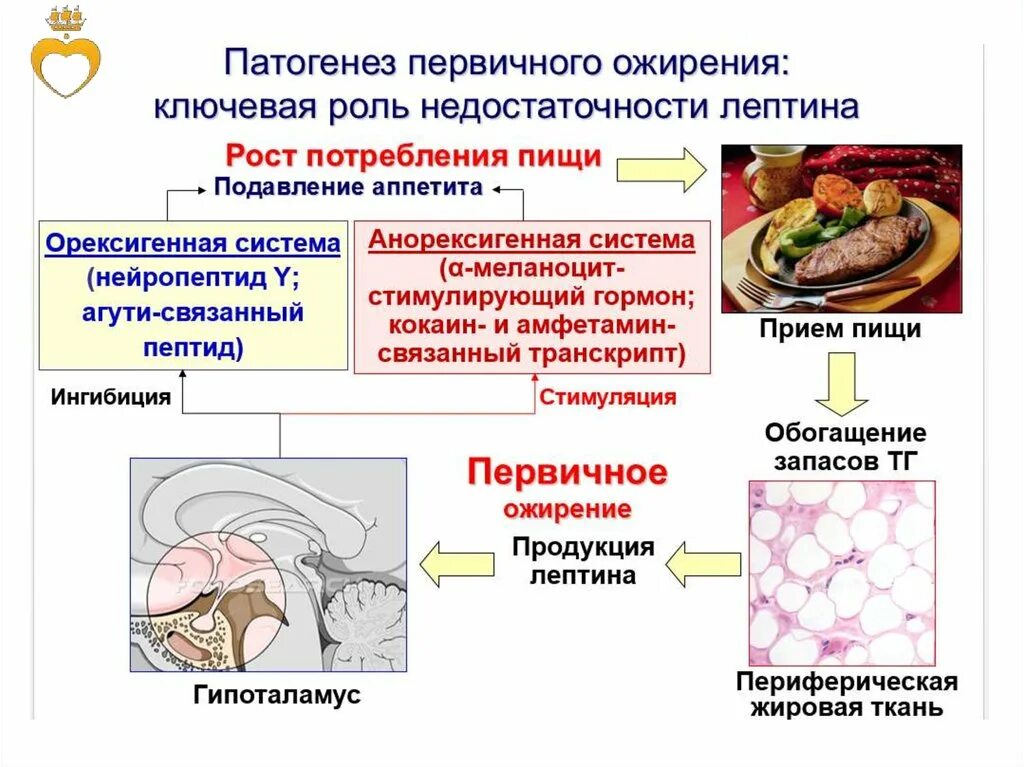 Патогенез первичного ожирения: ключевая роль недостаточности лептина

Рост потребления пищи

Подавление аппетита

Орексигенная система (нейропептид Y; агути-связанный пептид)

Анорексигенная система (α-меланоцит-стимулирующий гормон; кокаин- и амфетамин-связанный транскрипт)

Прием пищи

Ингибиция

Стимуляция

Обогащение запасов ТГ

Первичное ожирение

Продукция лептина

Гипоталамус

Периферическая жировая ткань